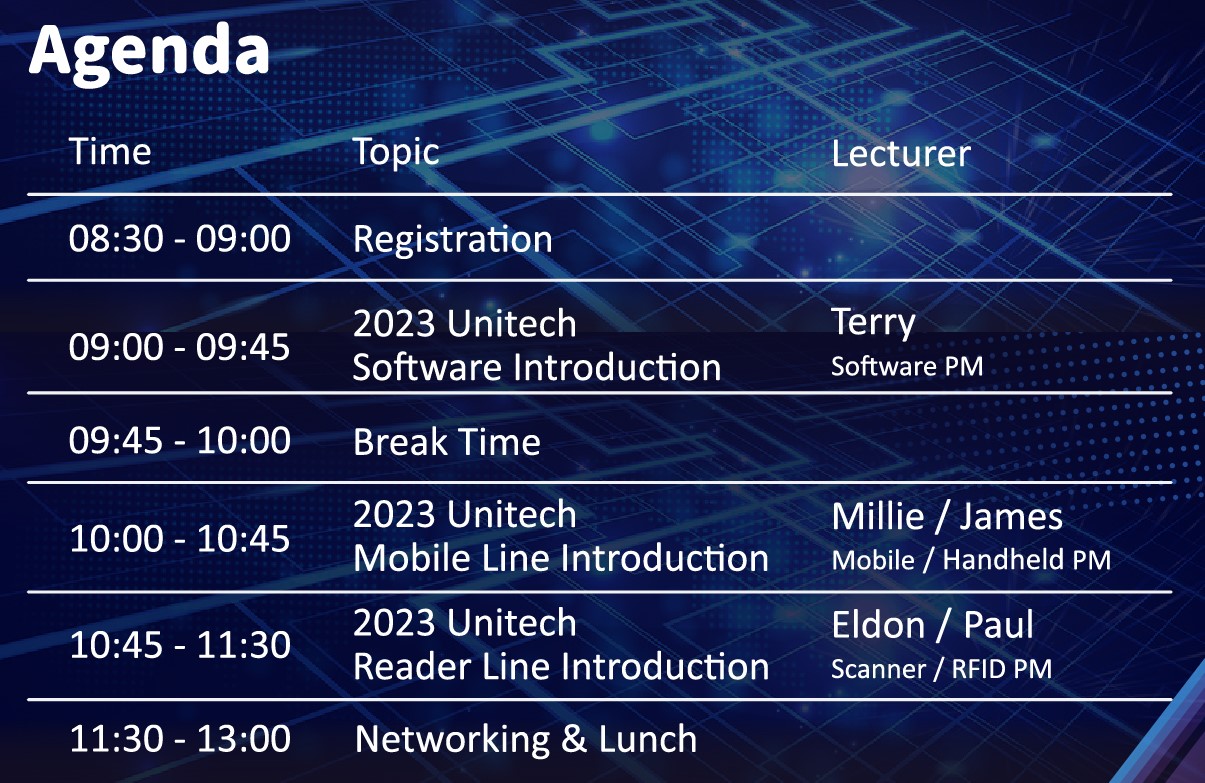 Agenda

| Time | Topic | Lecturer |
|---|---|---|
| 08:30 - 09:00 | Registration | |
| 09:00 - 09:45 | 2023 Unitech Software Introduction | Terry Software PM |
| 09:45 - 10:00 | Break Time | |
| 10:00 - 10:45 | 2023 Unitech Mobile Line Introduction | Millie / James Mobile / Handheld PM |
| 10:45 - 11:30 | 2023 Unitech Reader Line Introduction | Eldon / Paul Scanner / RFID PM |
| 11:30 - 13:00 | Networking & Lunch | |